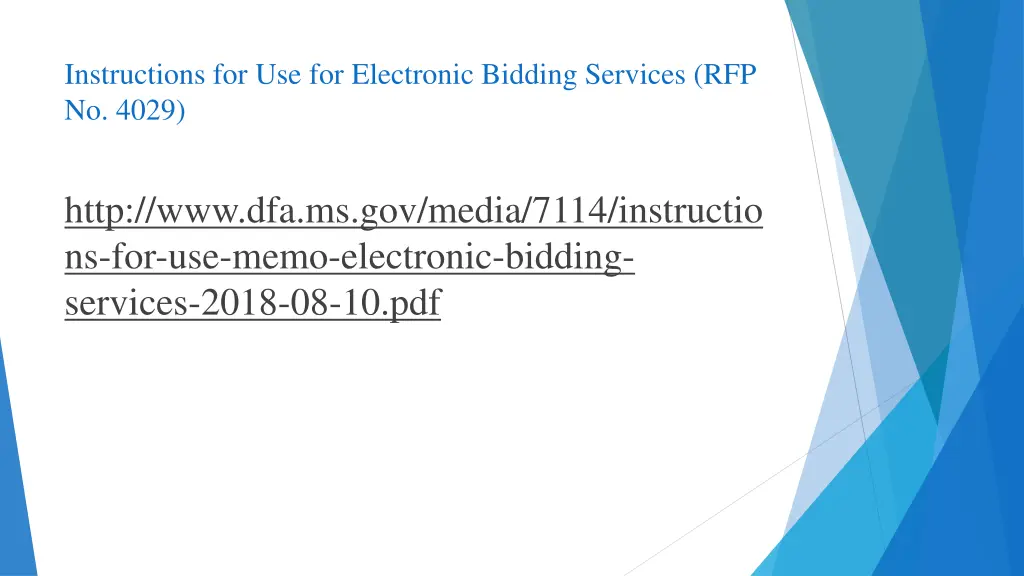 Instructions for Use for Electronic Bidding Services (RFP No. 4029)

http://www.dfa.ms.gov/media/7114/instructions-for-use-memo-electronic-bidding-services-2018-08-10.pdf